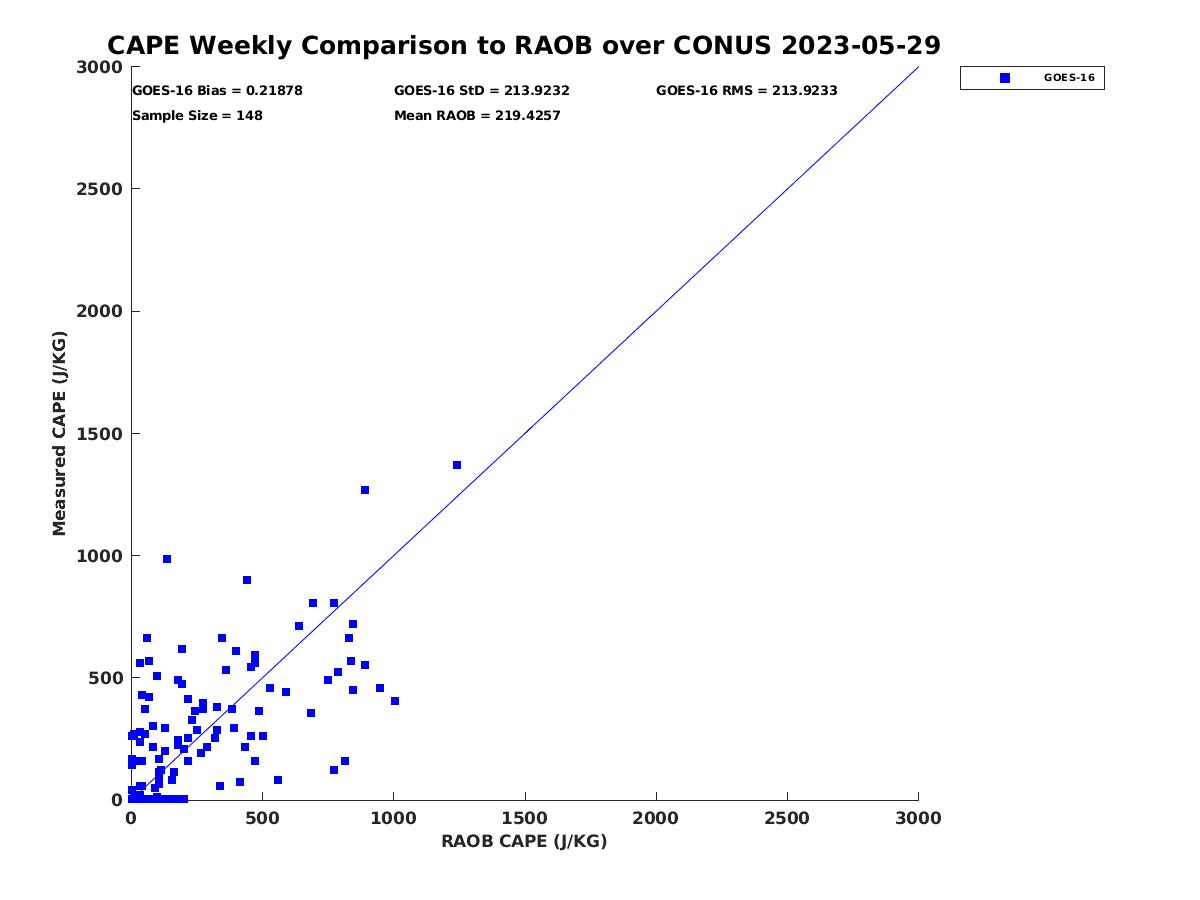 CAPE Weekly Comparison to RAOB over CONUS 2023-05-29

GOES-16 Bias = 0.21878
GOES-16 StD = 213.9232
GOES-16 RMS = 213.9233
Sample Size = 148
Mean RAOB = 219.4257

GOES-16

Measured CAPE (J/KG)

3000
2500
2000
1500
1000
500
0

0
500
1000
1500
2000
2500
3000

RAOB CAPE (J/KG)